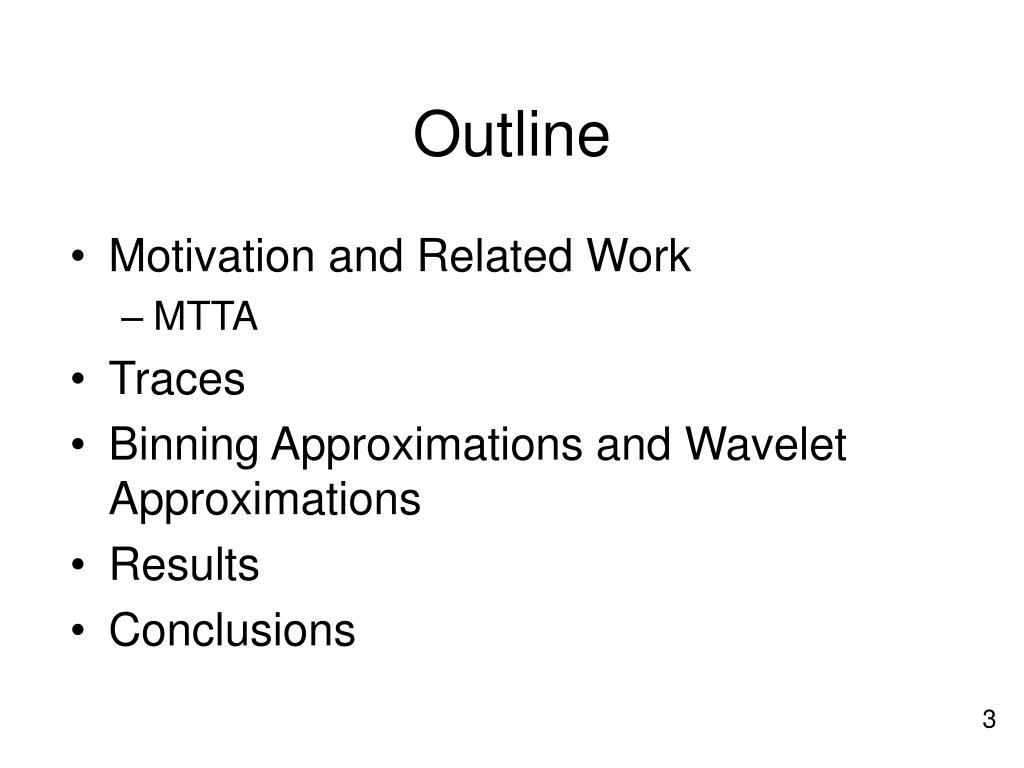 Outline

• Motivation and Related Work
  – MTTA
• Traces
• Binning Approximations and Wavelet Approximations
• Results
• Conclusions

3